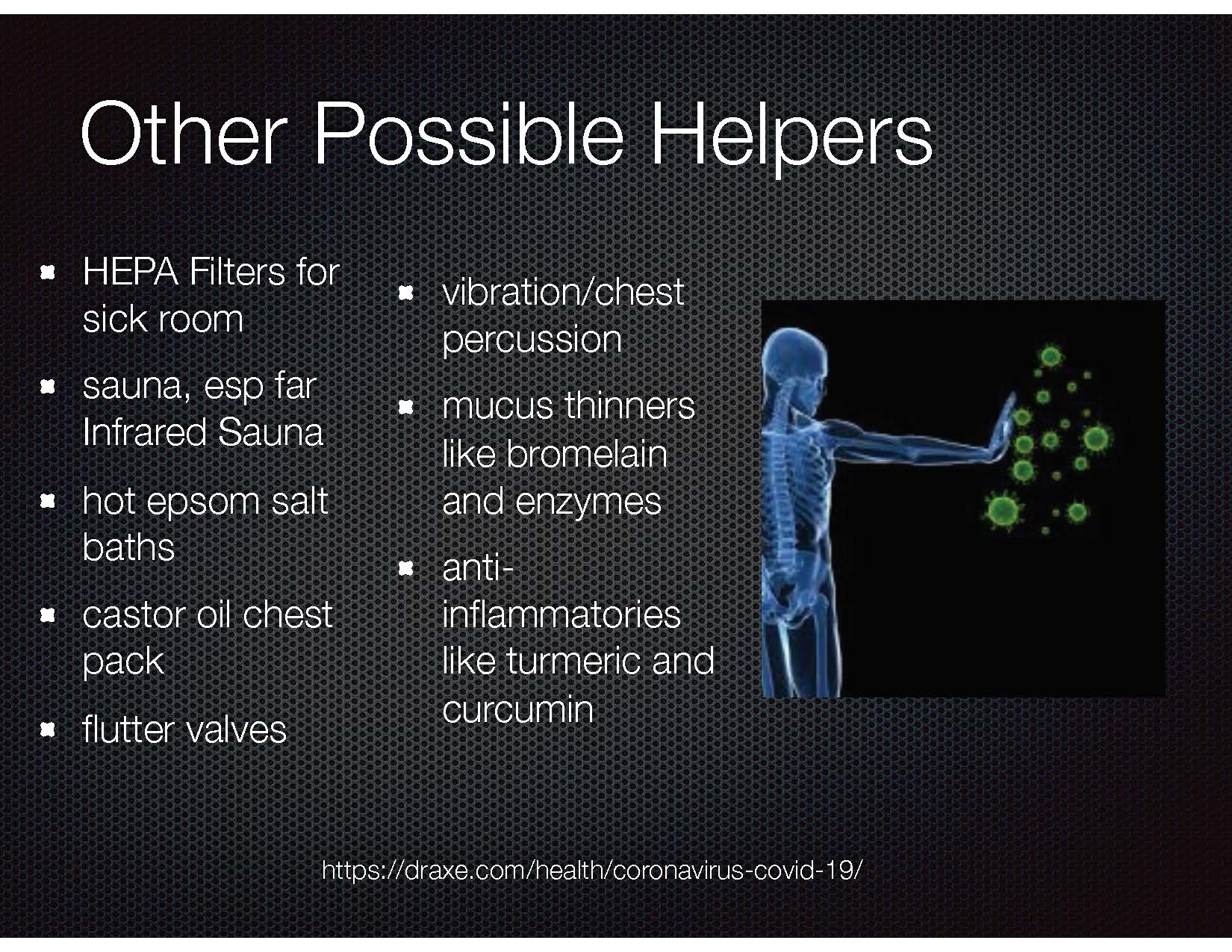 Other Possible Helpers

- HEPA Filters for sick room
- sauna, esp far Infrared Sauna
- hot epsom salt baths
- castor oil chest pack
- flutter valves

- vibration/chest percussion
- mucus thinners like bromelain and enzymes
- anti-inflammatories like turmeric and curcumin

https://draxe.com/health/coronavirus-covid-19/